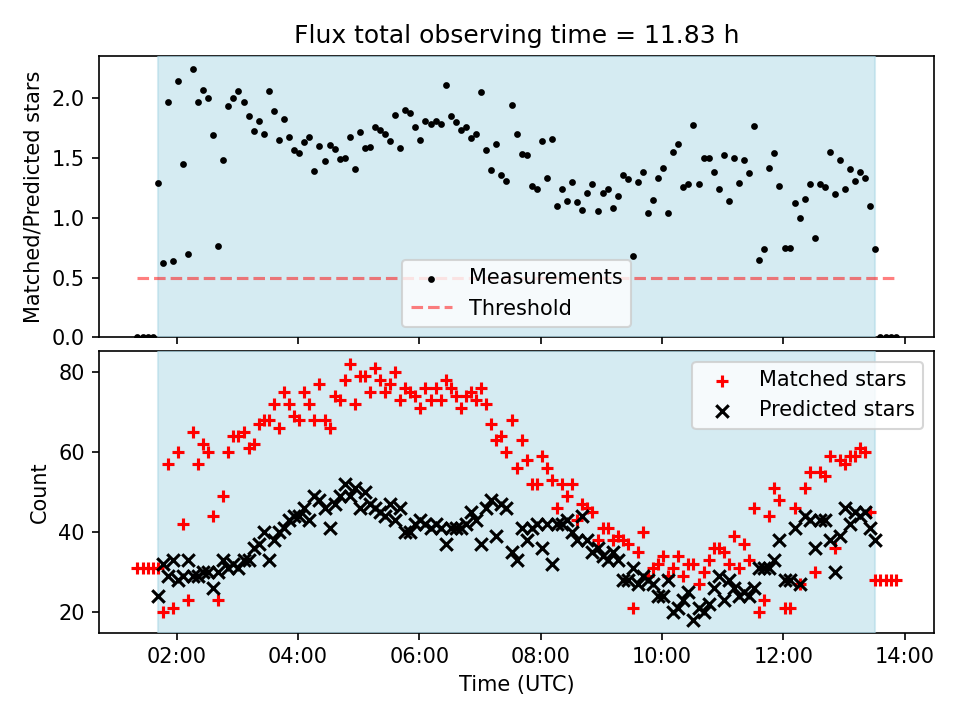 Flux total observing time = 11.83 h

Matched/Predicted stars
2.0
1.5
1.0
0.5
0.0

Measurements
Threshold

Count
80
60
40
20

Matched stars
Predicted stars

02:00
04:00
06:00
08:00
10:00
12:00
14:00
Time (UTC)